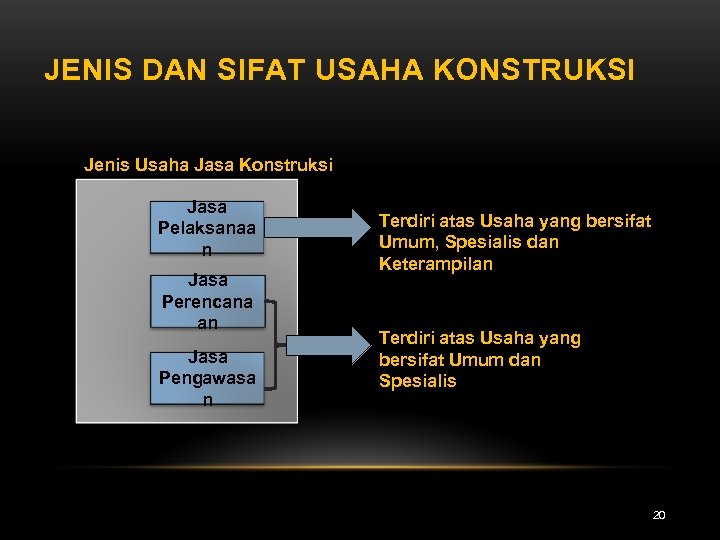 JENIS DAN SIFAT USAHA KONSTRUKSI

Jenis Usaha Jasa Konstruksi

Jasa Pelaksanaan

Jasa Perencanaan

Jasa Pengawasan

Terdiri atas Usaha yang bersifat Umum, Spesialis dan Keterampilan

Terdiri atas Usaha yang bersifat Umum dan Spesialis

20